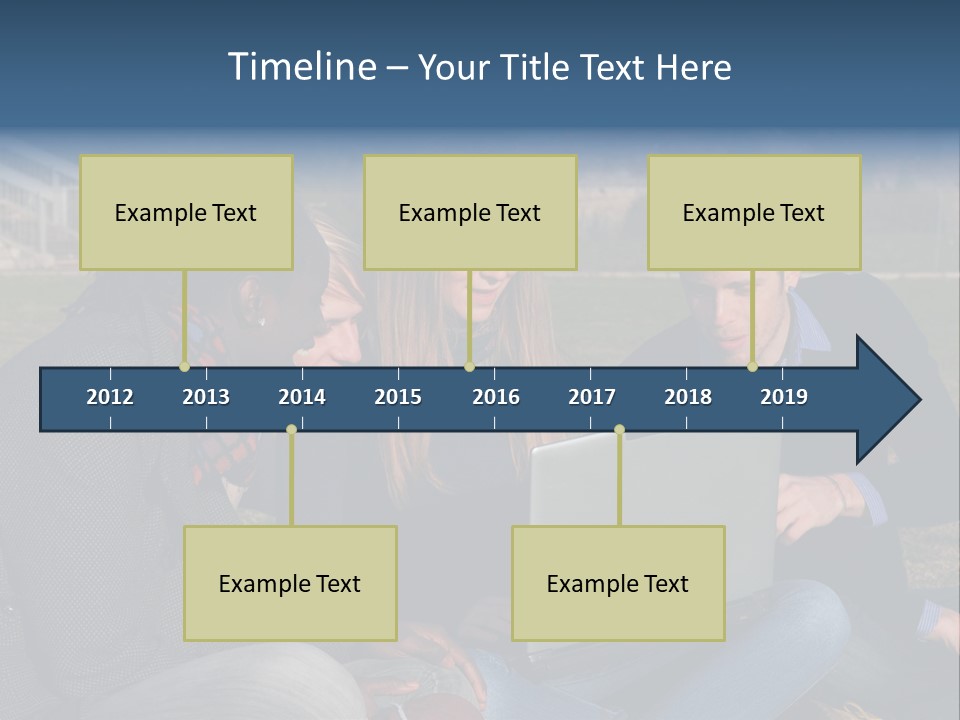 Timeline – Your Title Text Here

Example Text

Example Text

Example Text

2012 2013 2014 2015 2016 2017 2018 2019

Example Text

Example Text